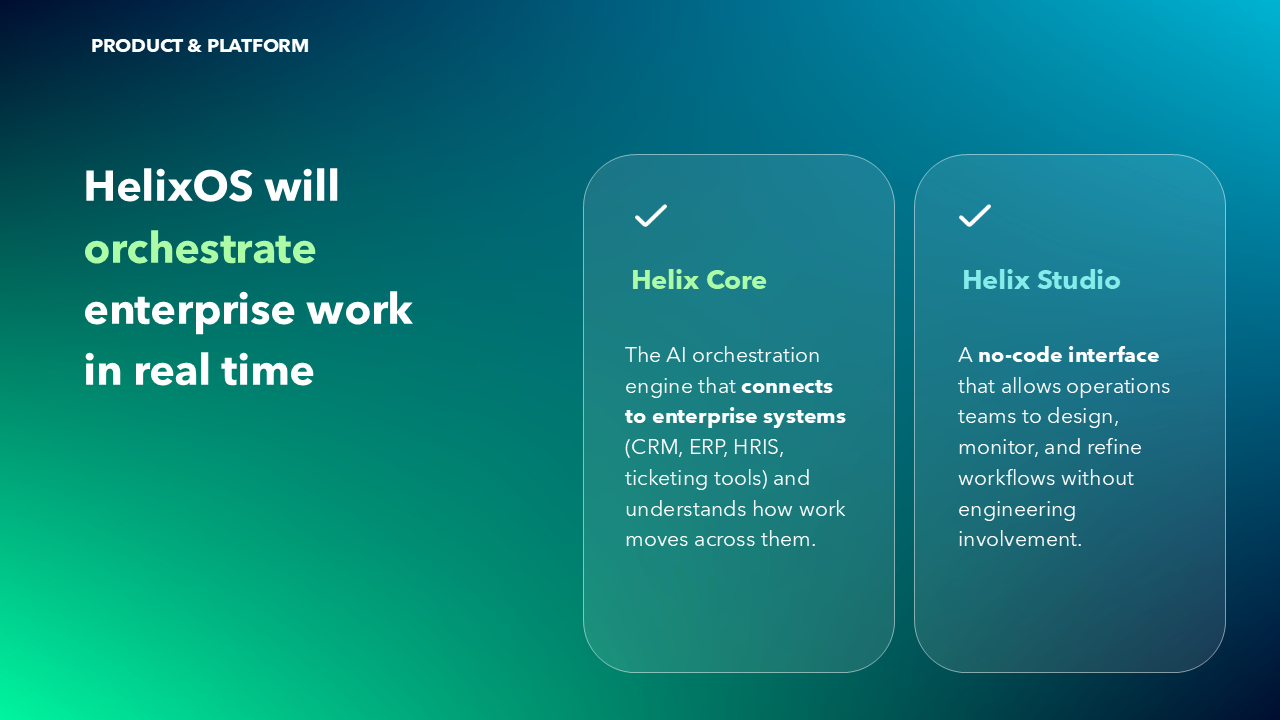 PRODUCT & PLATFORM

HelixOS will orchestrate enterprise work in real time

Helix Core

The AI orchestration engine that connects to enterprise systems (CRM, ERP, HRIS, ticketing tools) and understands how work moves across them.

Helix Studio

A no-code interface that allows operations teams to design, monitor, and refine workflows without engineering involvement.